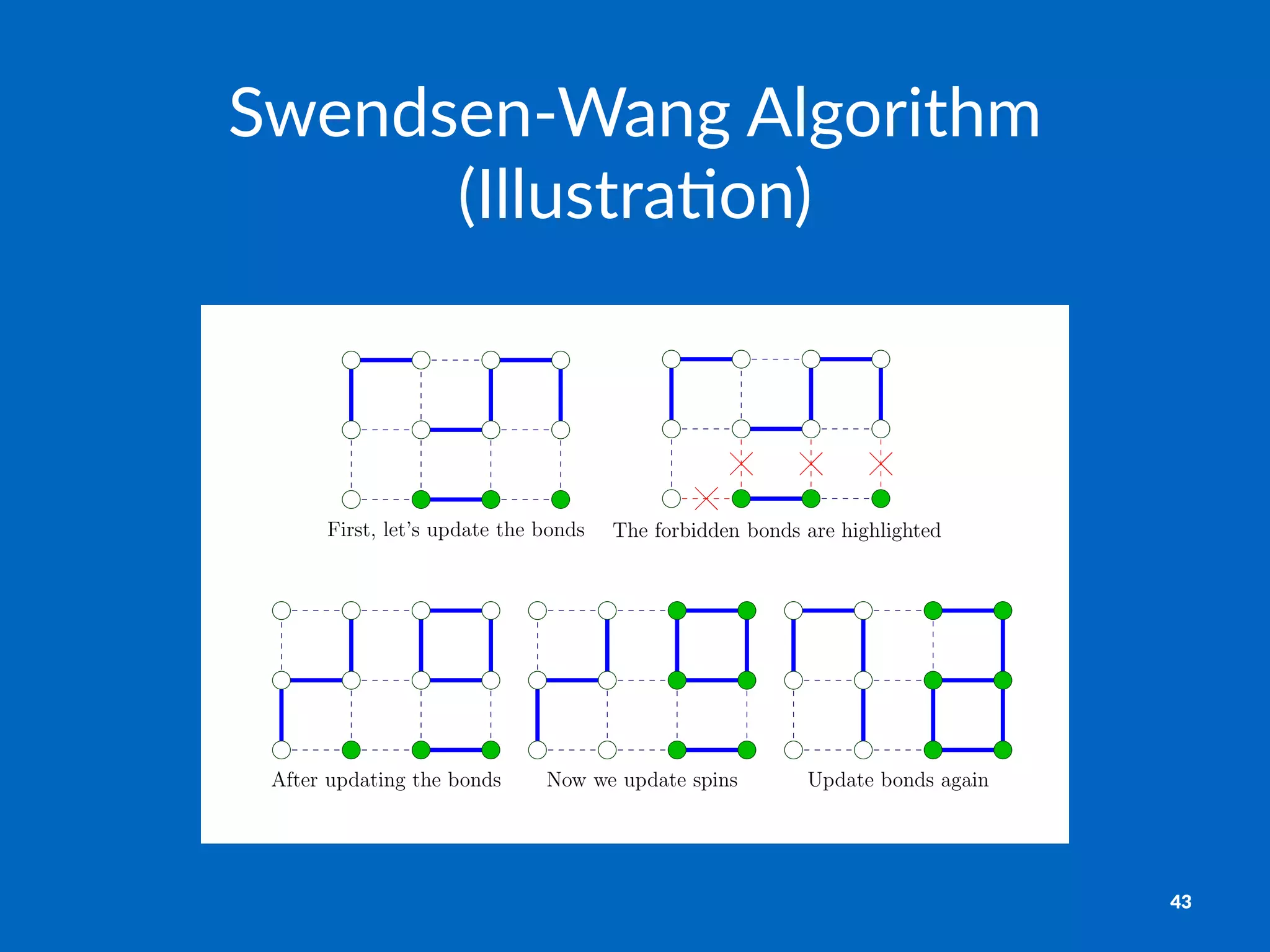 Swendsen-Wang Algorithm (Illustration)

First, let's update the bonds

The forbidden bonds are highlighted

After updating the bonds

Now we update spins

Update bonds again

43